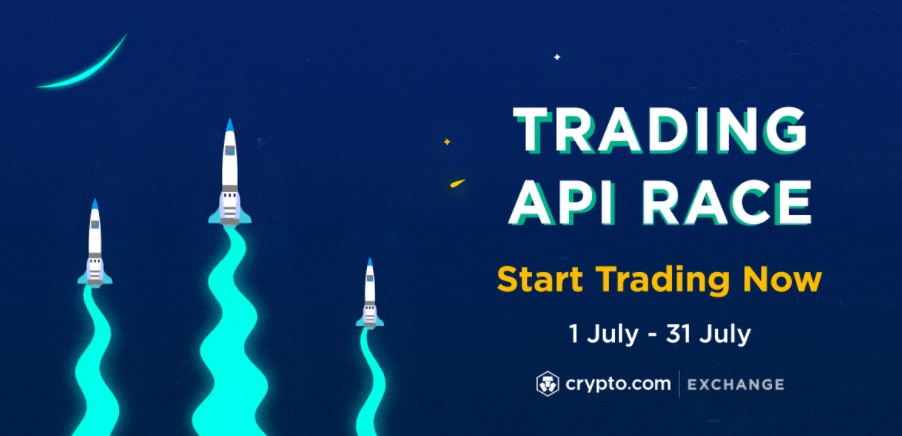 TRADING API RACE

Start Trading Now

1 July - 31 July

crypto.com | EXCHANGE